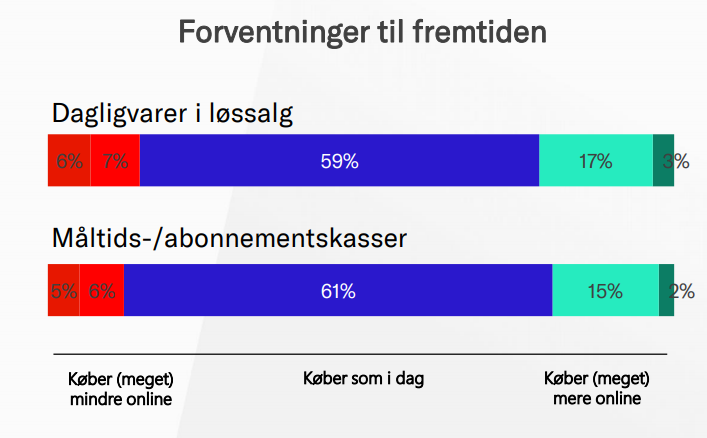 Forventninger til fremtiden

Dagligvarer i løssalg

6% 7% 59% 17% 3%

Måltids-/abonnementskasser

5% 6% 61% 15% 2%

Køber (meget) mindre online

Køber som i dag

Køber (meget) mere online